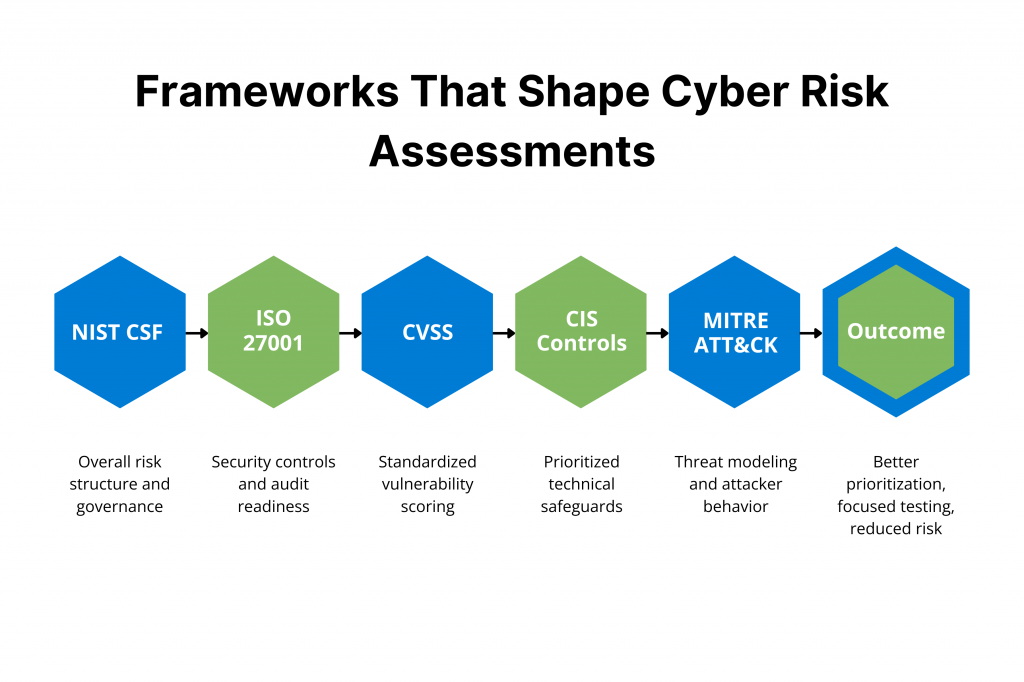 Frameworks That Shape Cyber Risk Assessments

NIST CSF

ISO 27001

CVSS

CIS Controls

MITRE ATT&CK

Outcome

Overall risk structure and governance

Security controls and audit readiness

Standardized vulnerability scoring

Prioritized technical safeguards

Threat modeling and attacker behavior

Better prioritization, focused testing, reduced risk